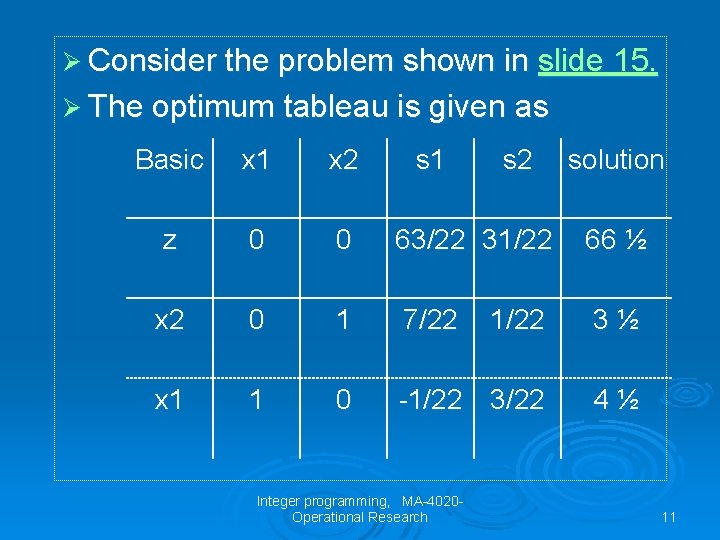 ➢ Consider the problem shown in slide 15.

➢ The optimum tableau is given as

| Basic | x1 | x2 | s1 | s2 | solution |
|---|---|---|---|---|---|
| z | 0 | 0 | 63/22 | 31/22 | 66 ½ |
| x2 | 0 | 1 | 7/22 | 1/22 | 3 ½ |
| x1 | 1 | 0 | -1/22 | 3/22 | 4 ½ |

Integer programming, MA-4020-Operational Research

11